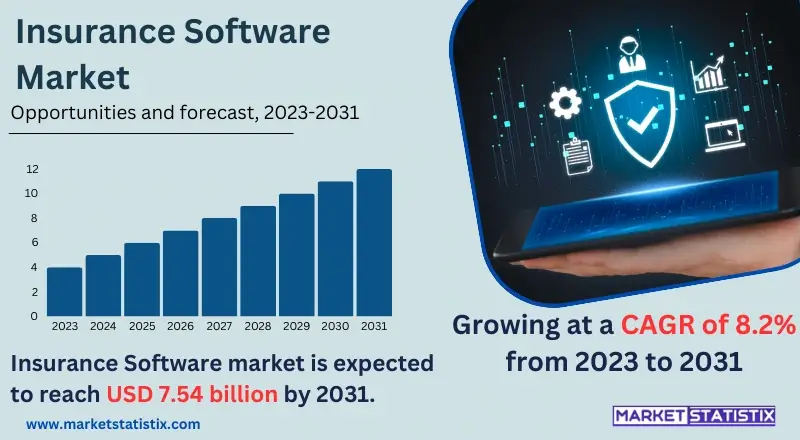 Insurance Software Market

Opportunities and forecast, 2023-2031

12
10
8
6
4
2
0

2023 2024 2025 2026 2027 2028 2029 2030 2031

Insurance Software market is expected to reach USD 7.54 billion by 2031.

www.marketstatistix.com

Growing at a CAGR of 8.2% from 2023 to 2031

MARKET STATISTIX